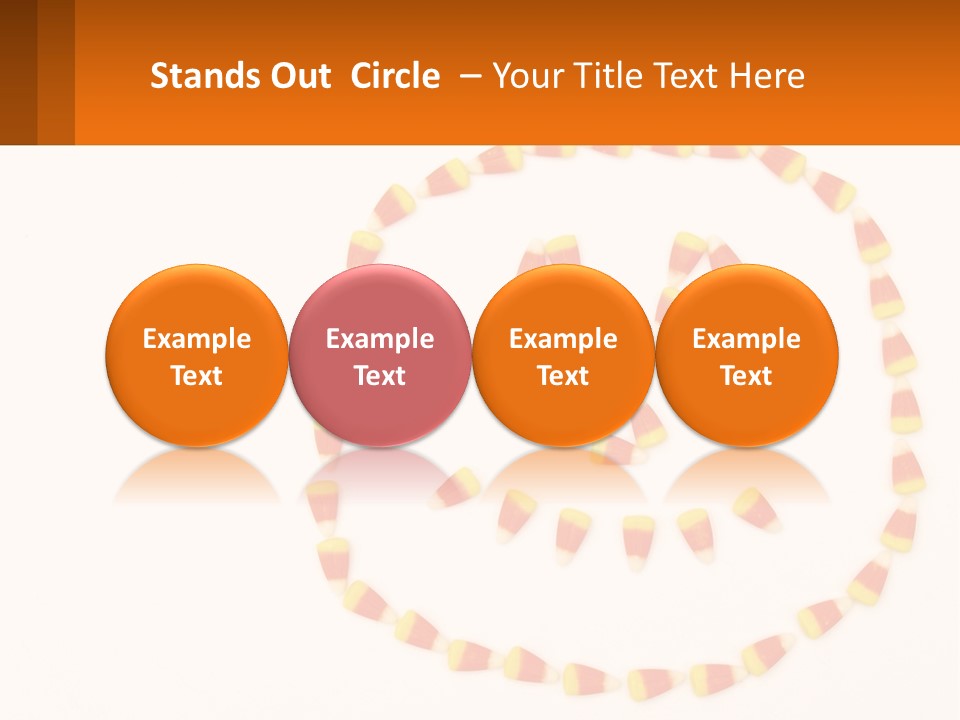 Stands Out Circle – Your Title Text Here

Example Text

Example Text

Example Text

Example Text